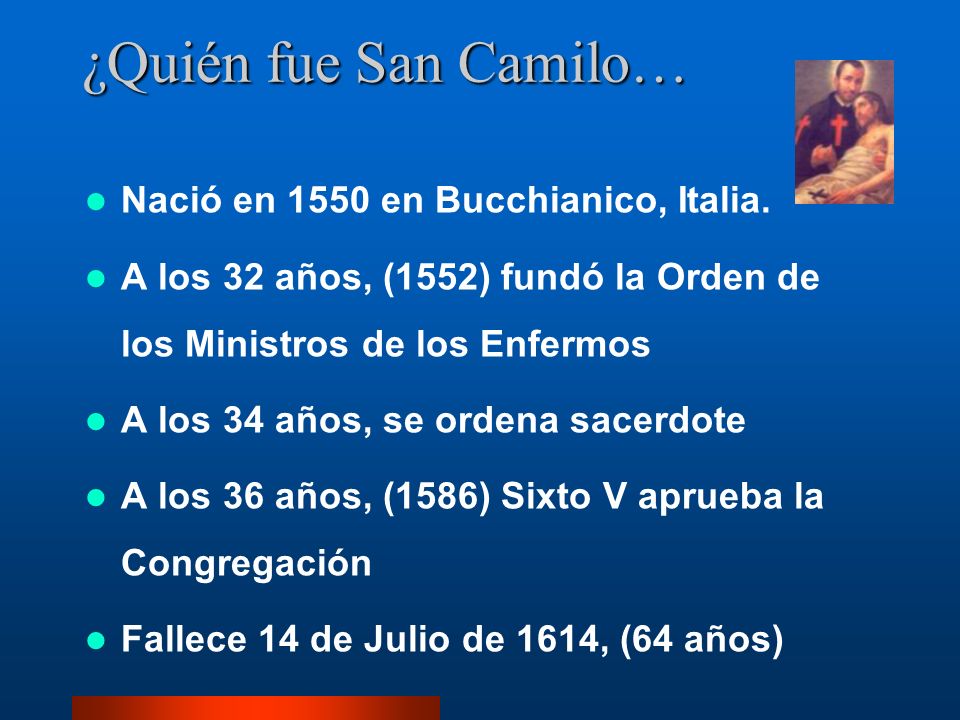 ¿Quién fue San Camilo…

- Nació en 1550 en Bucchianico, Italia.
- A los 32 años, (1552) fundó la Orden de los Ministros de los Enfermos
- A los 34 años, se ordena sacerdote
- A los 36 años, (1586) Sixto V aprueba la Congregación
- Fallece 14 de Julio de 1614, (64 años)